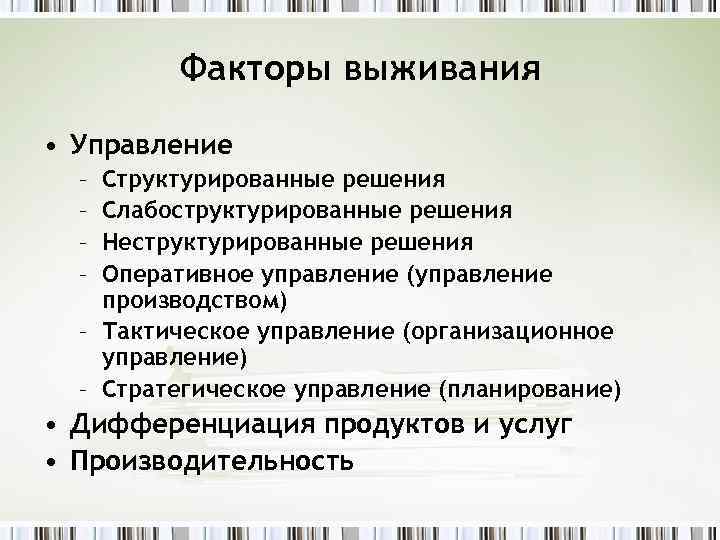 Факторы выживания

• Управление
– Структурированные решения
– Слабоструктурированные решения
– Неструктурированные решения
– Оперативное управление (управление производством)
– Тактическое управление (организационное управление)
– Стратегическое управление (планирование)
• Дифференциация продуктов и услуг
• Производительность